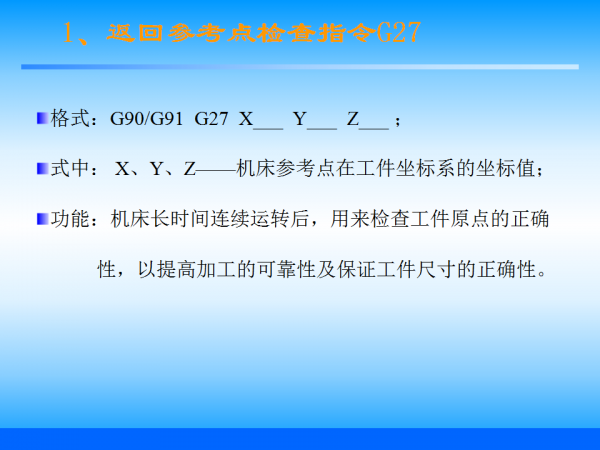 1、返回参考点检查指令G27

格式：G90/G91 G27 X___ Y___ Z___ ；

式中： X、Y、Z——机床参考点在工件坐标系的坐标值；

功能：机床长时间连续运转后，用来检查工件原点的正确性，以提高加工的可靠性及保证工件尺寸的正确性。